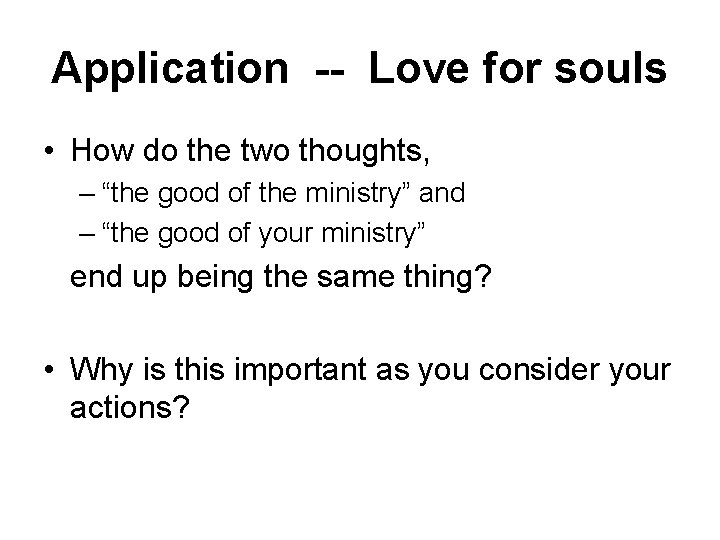 Application -- Love for souls

• How do the two thoughts,
– “the good of the ministry” and
– “the good of your ministry”
end up being the same thing?

• Why is this important as you consider your actions?